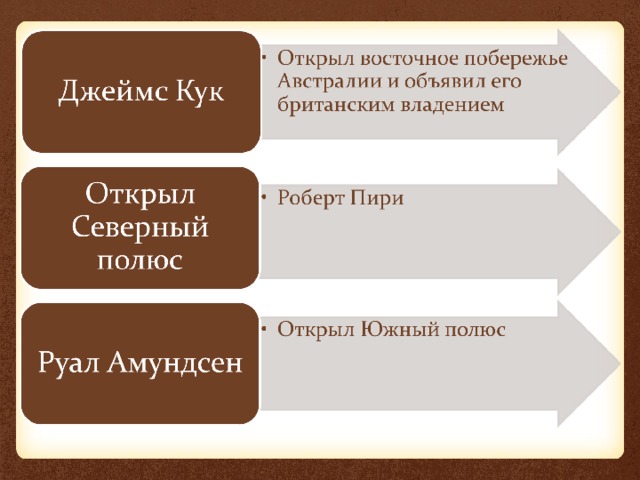 Джеймс Кук

• Открыл восточное побережье Австралии и объявил его британским владением

Открыл Северный полюс

• Роберт Пири

Руал Амундсен

• Открыл Южный полюс